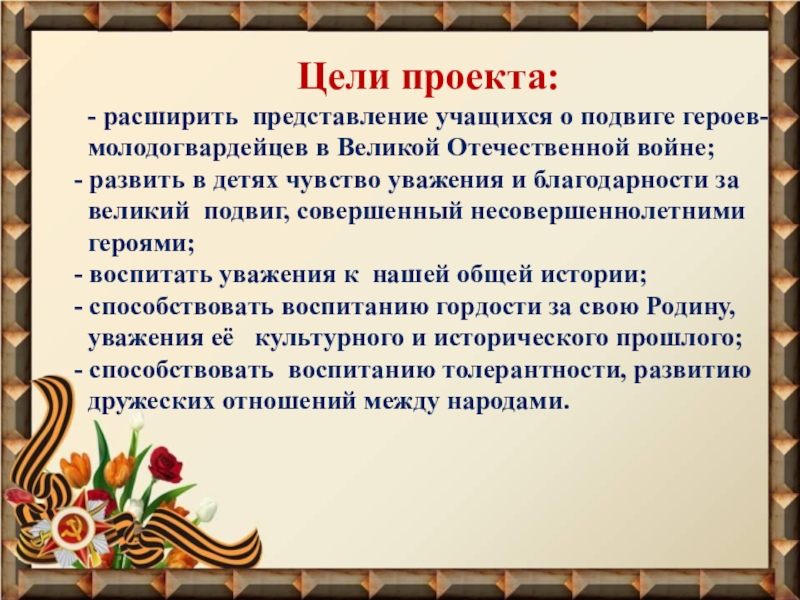 Цели проекта:

- расширить представление учащихся о подвиге героев-молодогвардейцев в Великой Отечественной войне;
- развить в детях чувство уважения и благодарности за великий подвиг, совершенный несовершеннолетними героями;
- воспитать уважения к нашей общей истории;
- способствовать воспитанию гордости за свою Родину, уважения её культурного и исторического прошлого;
- способствовать воспитанию толерантности, развитию дружеских отношений между народами.